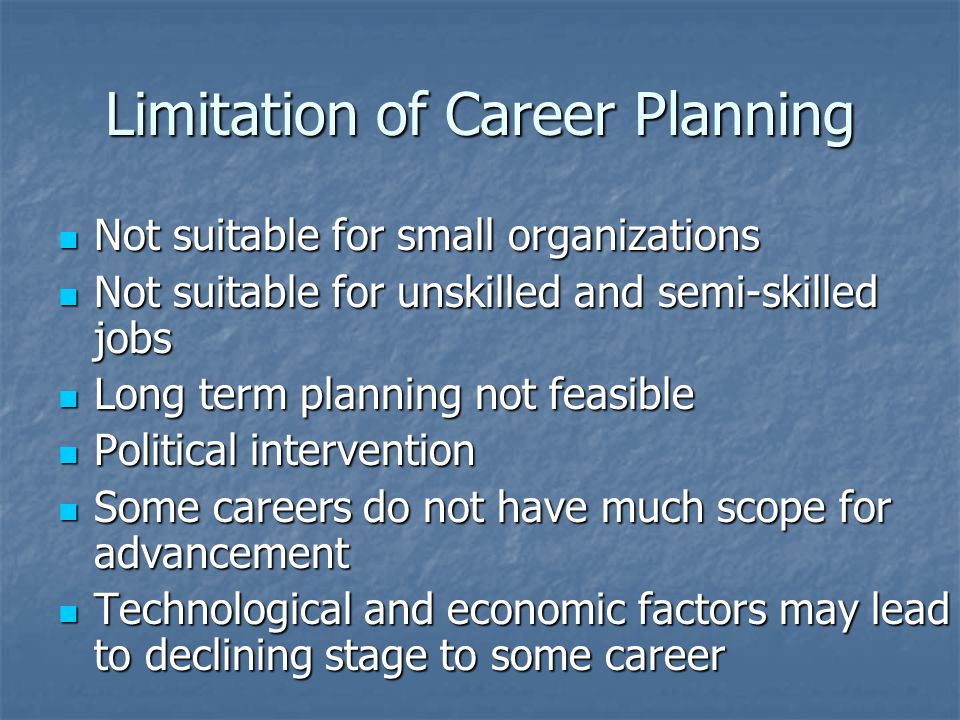 Limitation of Career Planning

- Not suitable for small organizations
- Not suitable for unskilled and semi-skilled jobs
- Long term planning not feasible
- Political intervention
- Some careers do not have much scope for advancement
- Technological and economic factors may lead to declining stage to some career